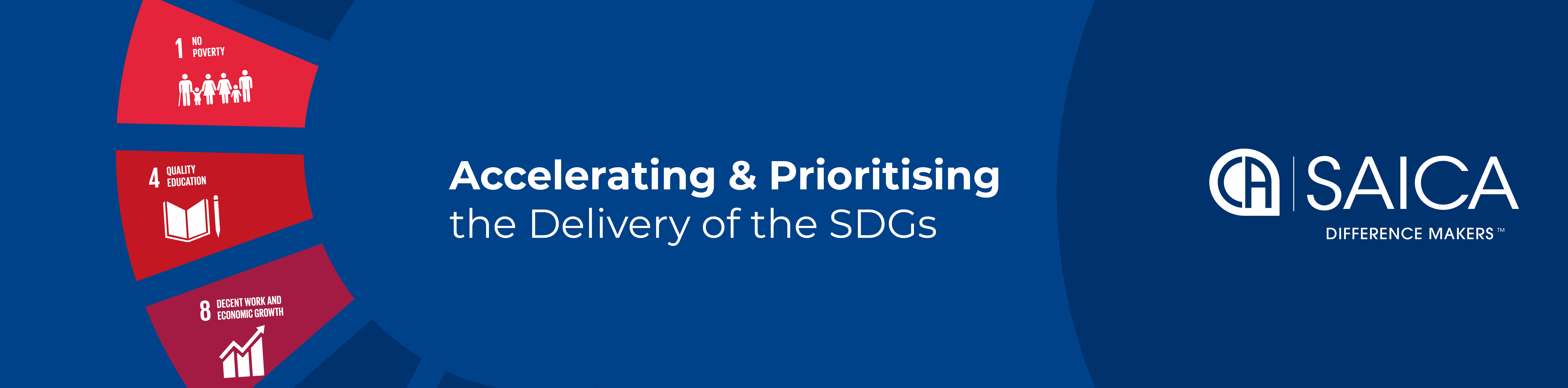 1 NO POVERTY

4 QUALITY EDUCATION

8 DECENT WORK AND ECONOMIC GROWTH

Accelerating & Prioritising
the Delivery of the SDGs

CA SAICA
DIFFERENCE MAKERS™